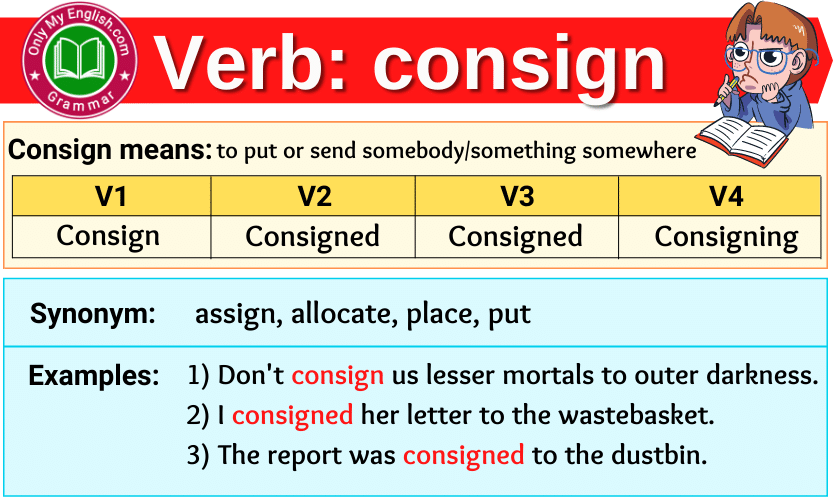 Only My English.com
Grammar

Verb: consign

Consign means: to put or send somebody/something somewhere

| V1 | V2 | V3 | V4 |
|---|---|---|---|
| Consign | Consigned | Consigned | Consigning |

Synonym: assign, allocate, place, put

Examples: 1) Don't consign us lesser mortals to outer darkness.
2) I consigned her letter to the wastebasket.
3) The report was consigned to the dustbin.